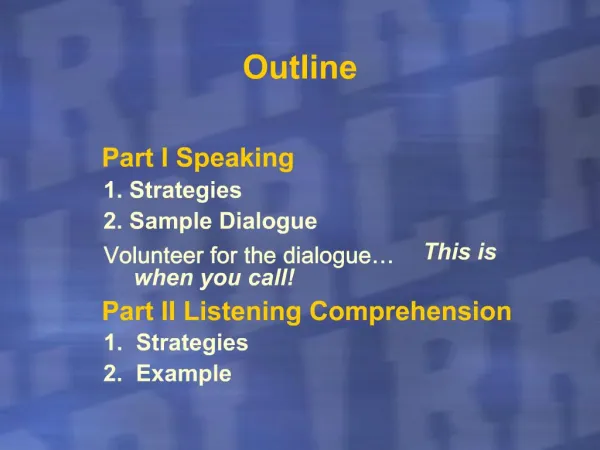 Outline

Part I Speaking

1. Strategies

2. Sample Dialogue

Volunteer for the dialogue… This is when you call!

Part II Listening Comprehension

1. Strategies

2. Example